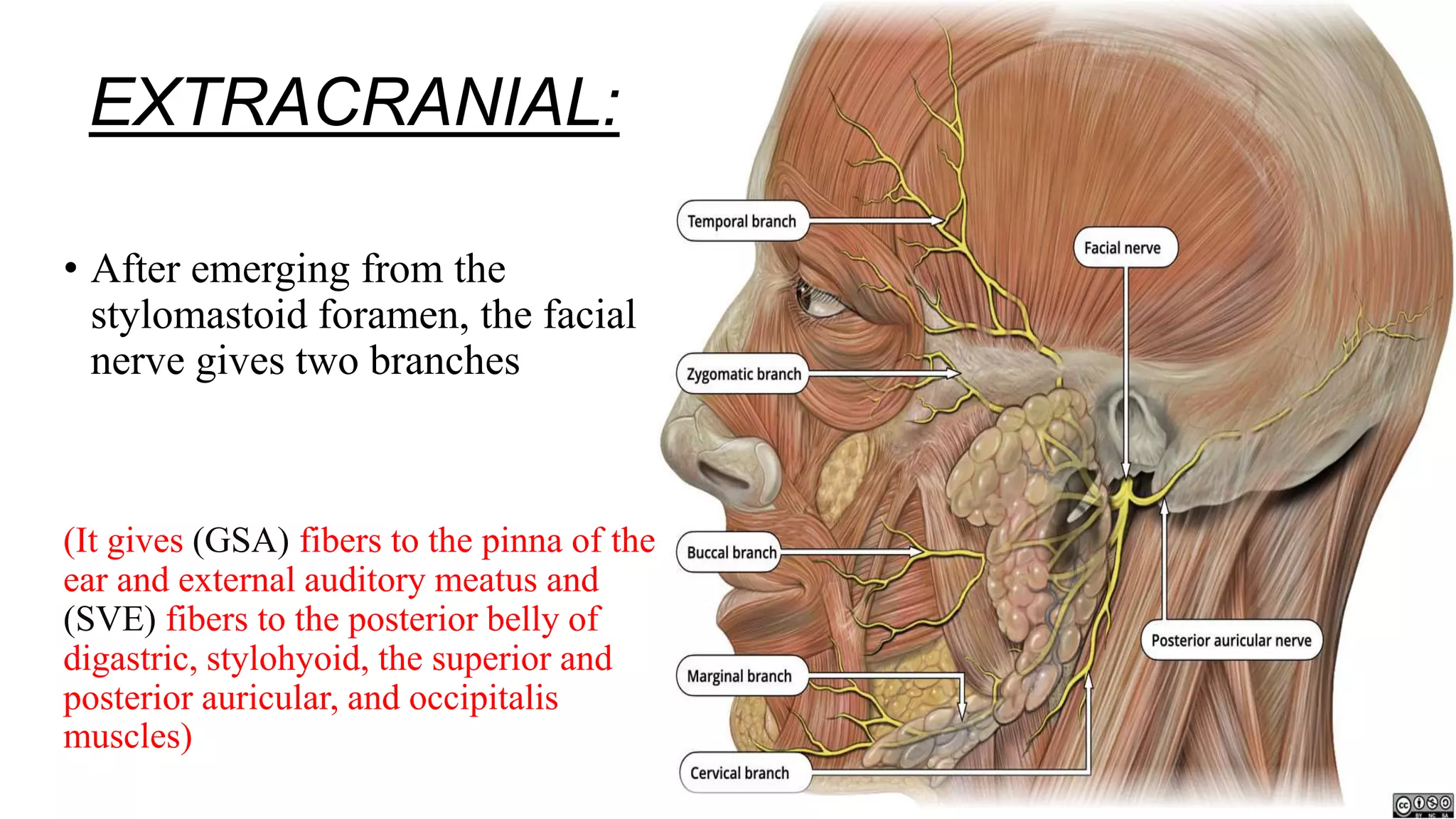 EXTRACRANIAL:

• After emerging from the stylomastoid foramen, the facial nerve gives two branches

(It gives (GSA) fibers to the pinna of the ear and external auditory meatus and (SVE) fibers to the posterior belly of digastric, stylohyoid, the superior and posterior auricular, and occipitalis muscles)

Temporal branch

Facial nerve

Zygomatic branch

Buccal branch

Posterior auricular nerve

Marginal branch

Cervical branch

BY NC SA